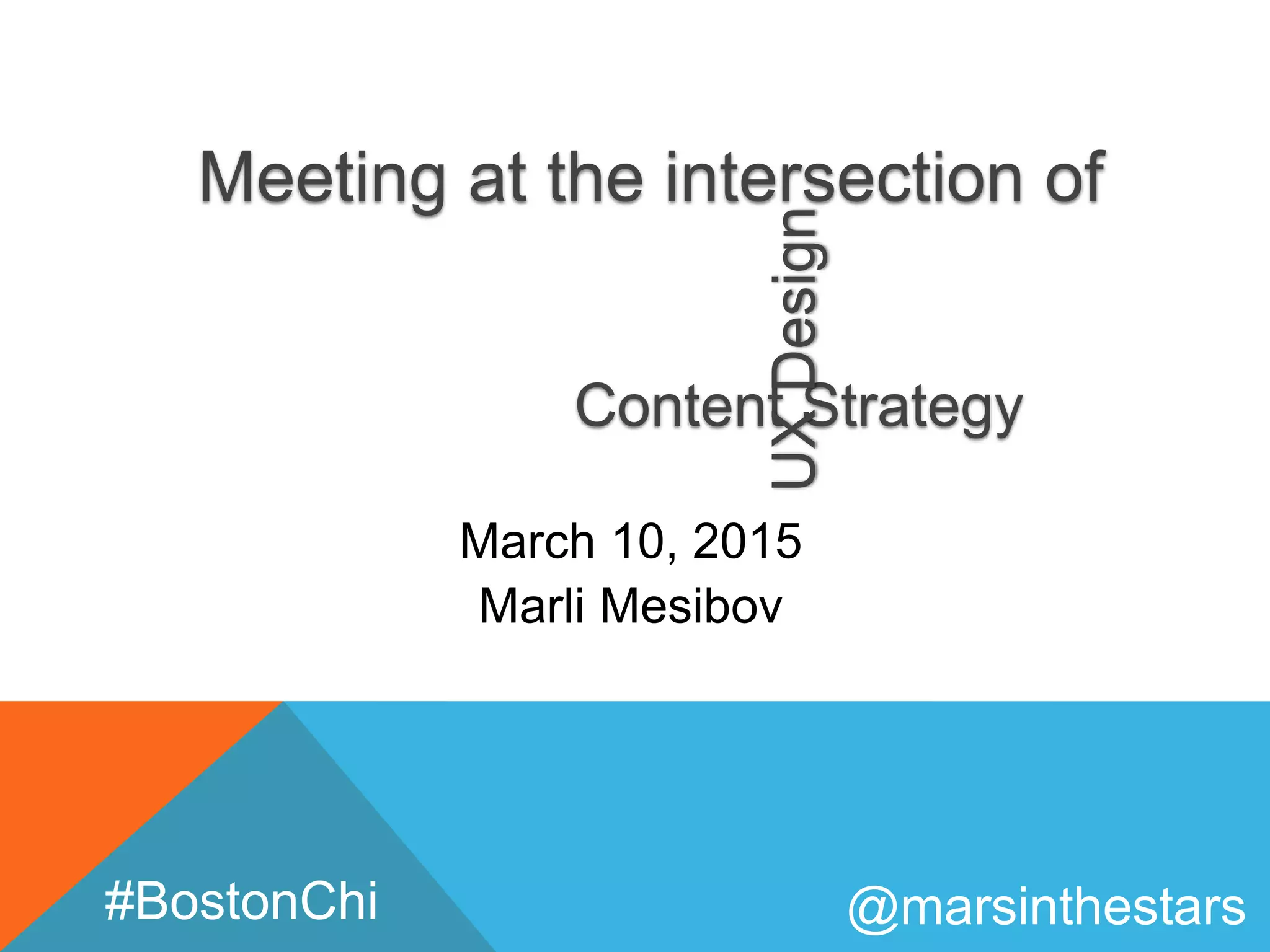 Meeting at the intersection of

UX Design

Content Strategy

March 10, 2015
Marli Mesibov

#BostonChi

@marsinthestars